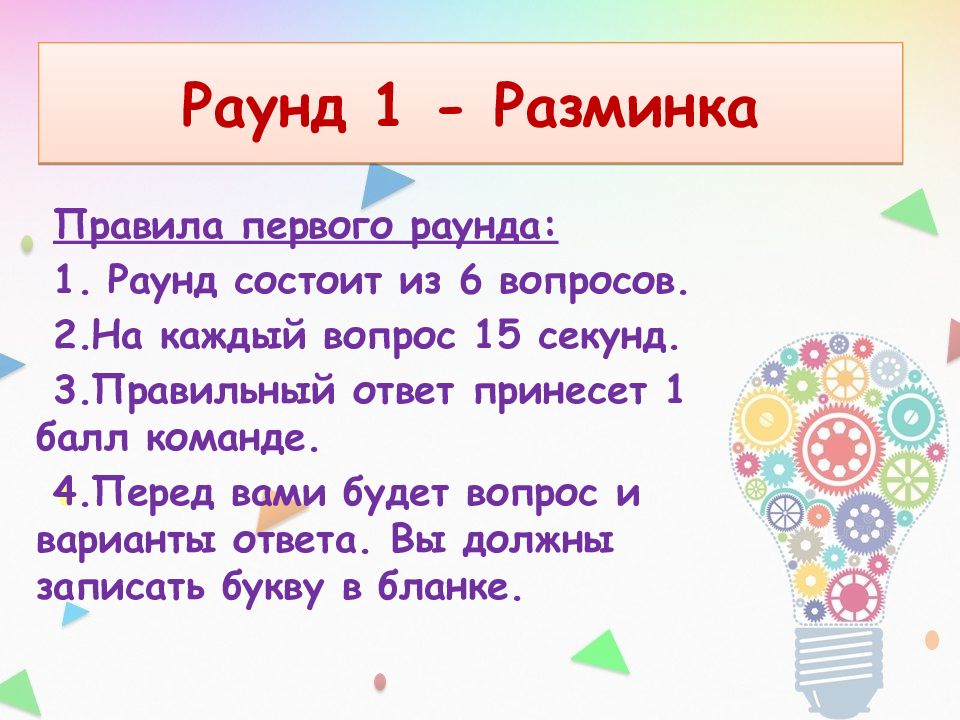 Раунд 1 - Разминка

Правила первого раунда:

1. Раунд состоит из 6 вопросов.

2.На каждый вопрос 15 секунд.

3.Правильный ответ принесет 1 балл команде.

4.Перед вами будет вопрос и варианты ответа. Вы должны записать букву в бланке.